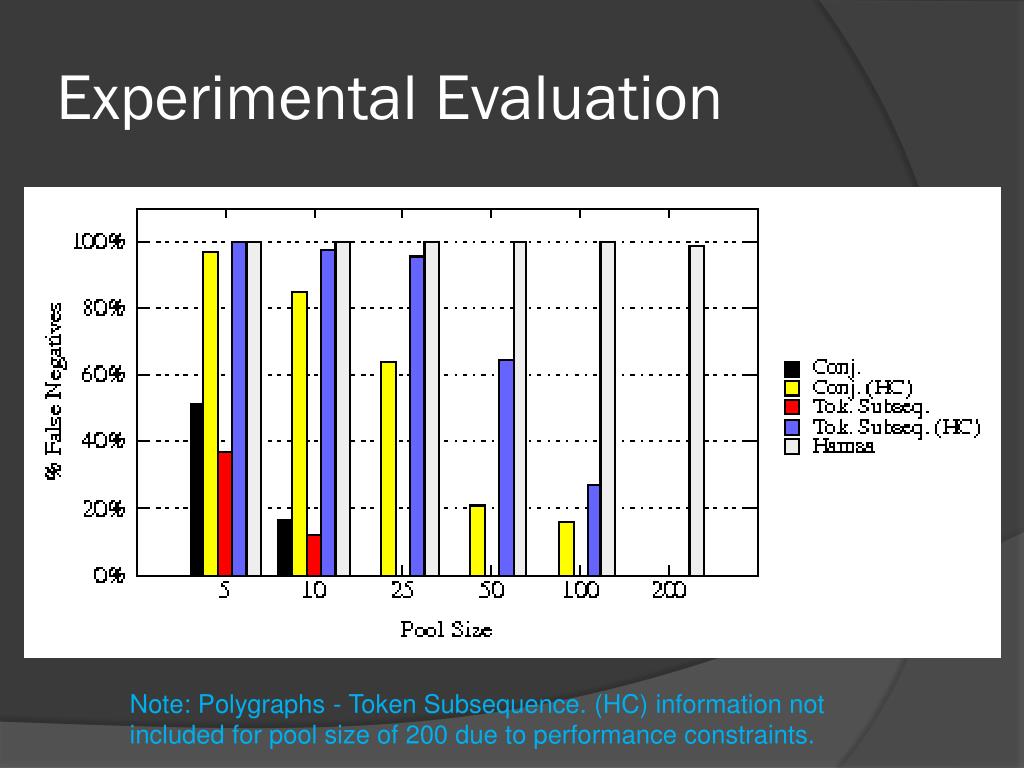 Experimental Evaluation

% False Negatives

100%
80%
60%
40%
20%
0%

5
10
25
50
100
200

Pool Size

Conj.
Conj. (HC)
Tok. Subseq.
Tok. Subseq. (HC)
Hamsa

Note: Polygraphs - Token Subsequence. (HC) information not included for pool size of 200 due to performance constraints.